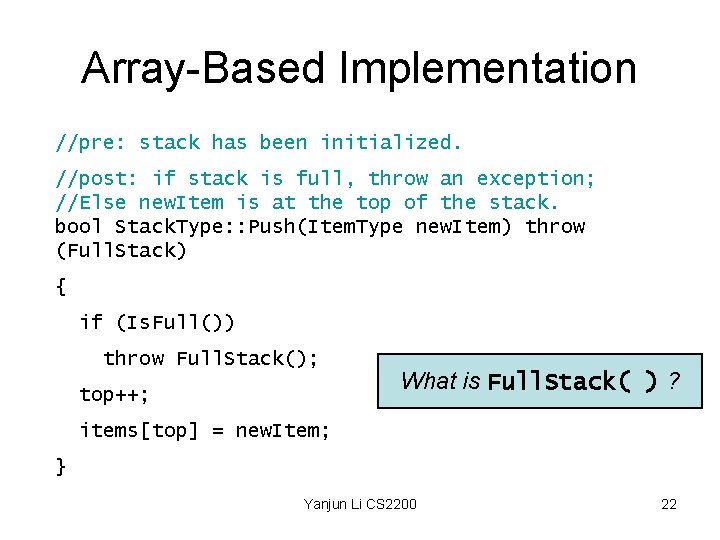 Array-Based Implementation

//pre: stack has been initialized.

//post: if stack is full, throw an exception;
//Else newItem is at the top of the stack.
bool StackType::Push(ItemType newItem) throw (FullStack)

{

if (IsFull())

throw FullStack();

top++;

items[top] = newItem;

}

What is FullStack( ) ?

Yanjun Li CS2200

22